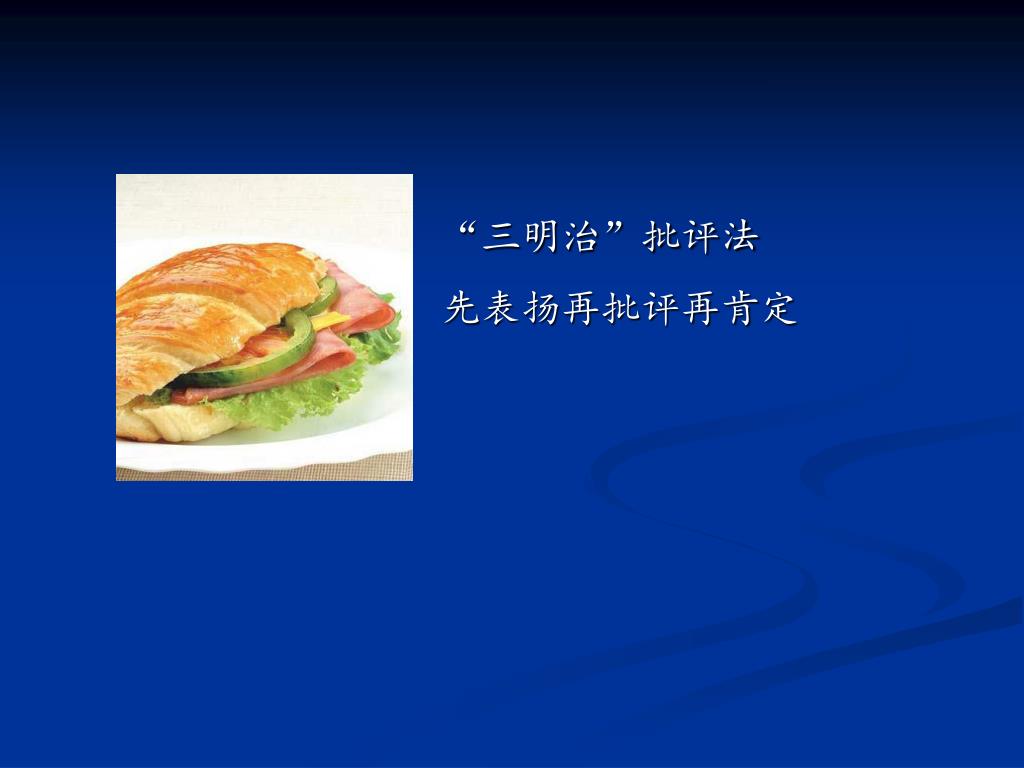 “三明治”批评法

先表扬再批评再肯定